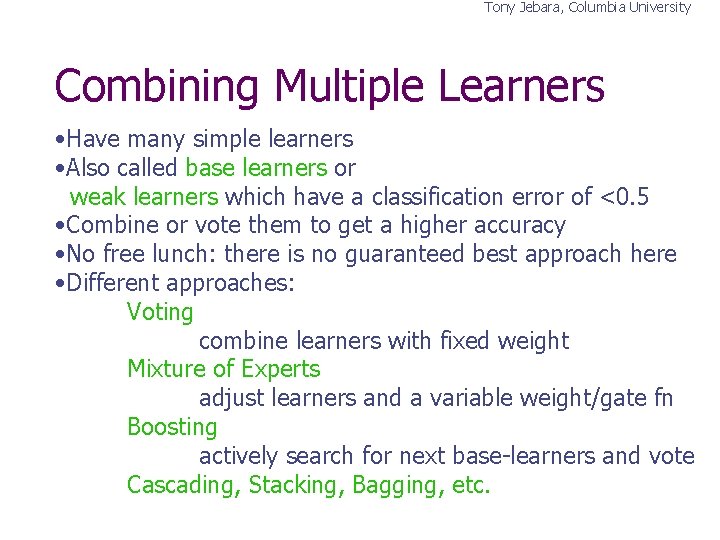 Tony Jebara, Columbia University

Combining Multiple Learners

•Have many simple learners
•Also called base learners or weak learners which have a classification error of <0.5
•Combine or vote them to get a higher accuracy
•No free lunch: there is no guaranteed best approach here
•Different approaches:

Voting
combine learners with fixed weight
Mixture of Experts
adjust learners and a variable weight/gate fn
Boosting
actively search for next base-learners and vote
Cascading, Stacking, Bagging, etc.